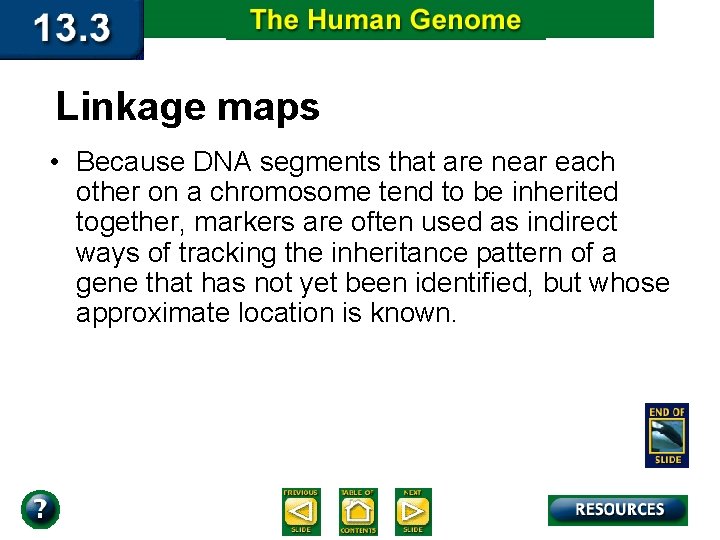 13.3

The Human Genome

Linkage maps

• Because DNA segments that are near each other on a chromosome tend to be inherited together, markers are often used as indirect ways of tracking the inheritance pattern of a gene that has not yet been identified, but whose approximate location is known.

END OF SLIDE

?

PREVIOUS SLIDE

TABLE OF CONTENTS

NEXT SLIDE

RESOURCES